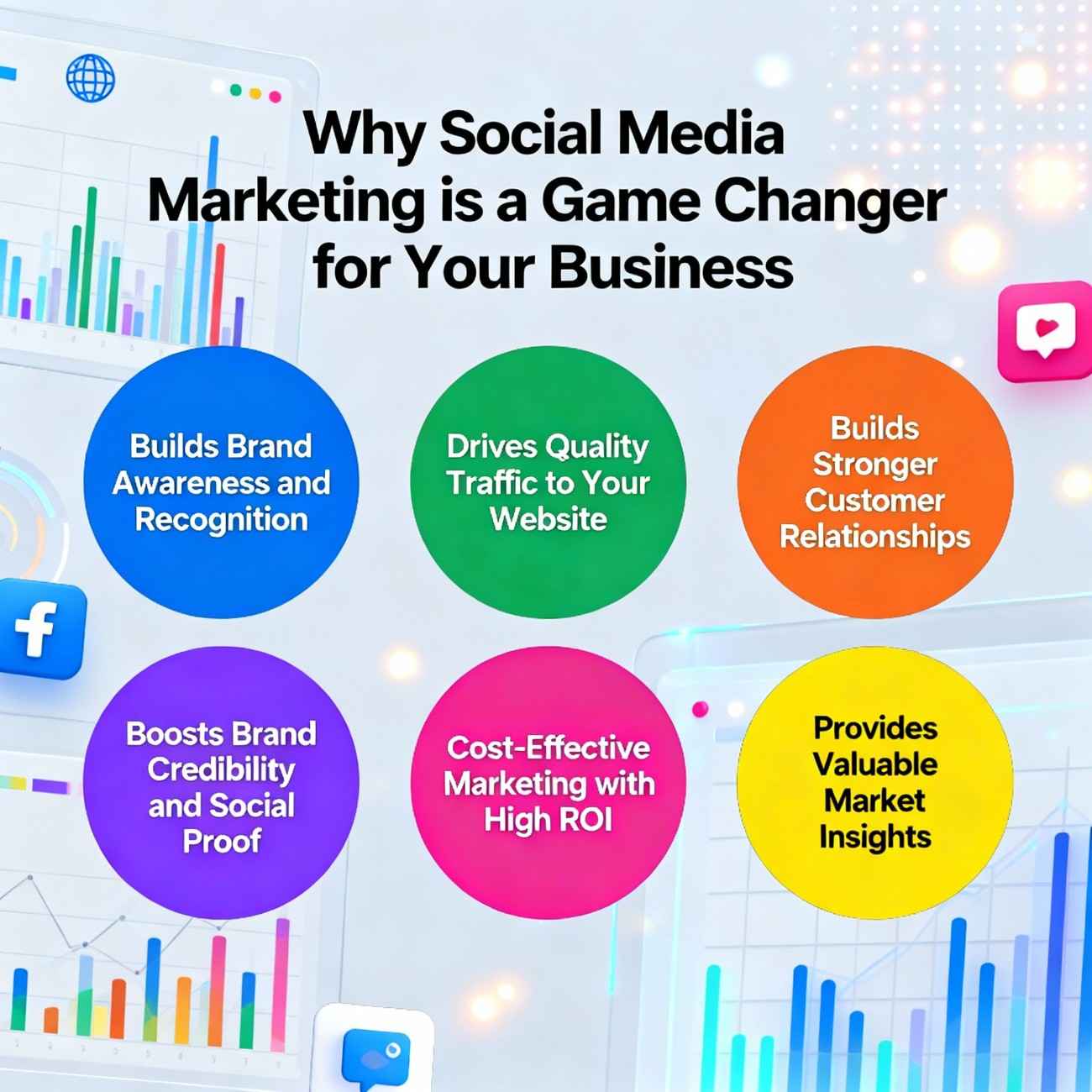 Why Social Media Marketing is a Game Changer for Your Business

Builds Brand Awareness and Recognition

Drives Quality Traffic to Your Website

Builds Stronger Customer Relationships

Boosts Brand Credibility and Social Proof

Cost-Effective Marketing with High ROI

Provides Valuable Market Insights